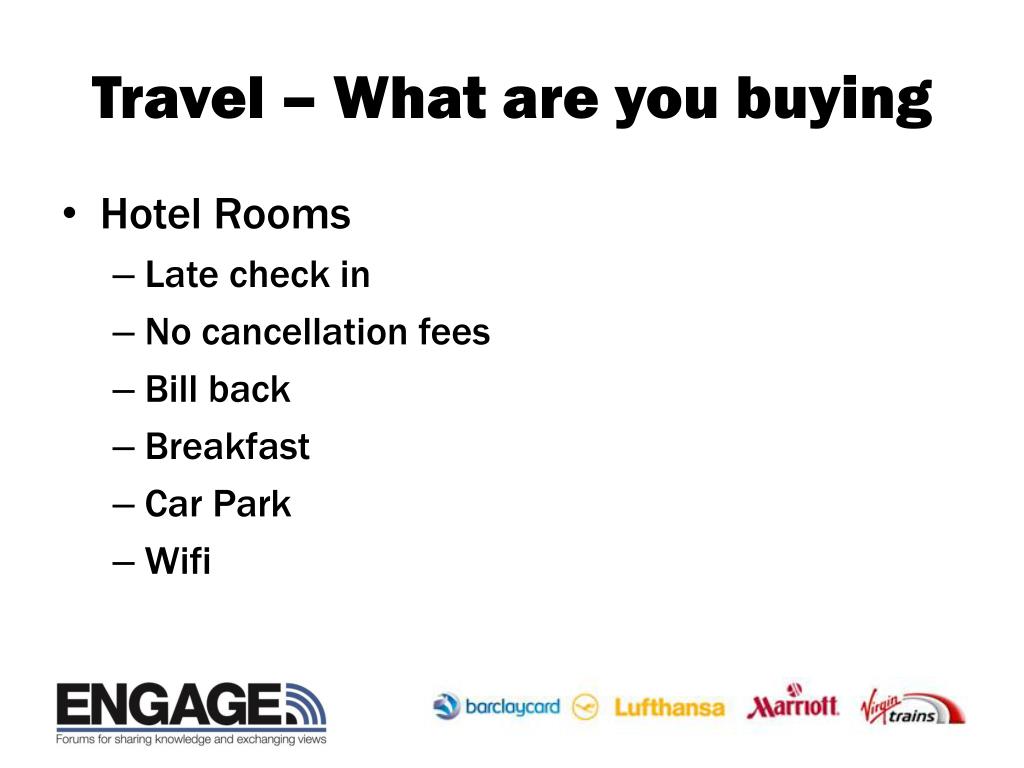 Travel – What are you buying

• Hotel Rooms
– Late check in
– No cancellation fees
– Bill back
– Breakfast
– Car Park
– Wifi

ENGAGE
Forums for sharing knowledge and exchanging views

barclaycard Lufthansa Marriott Virgin trains